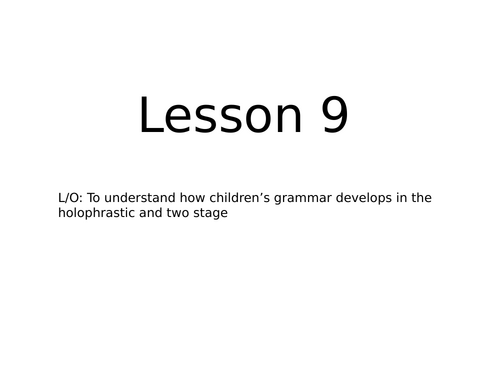 Lesson 9

L/O: To understand how children’s grammar develops in the holophrastic and two stage